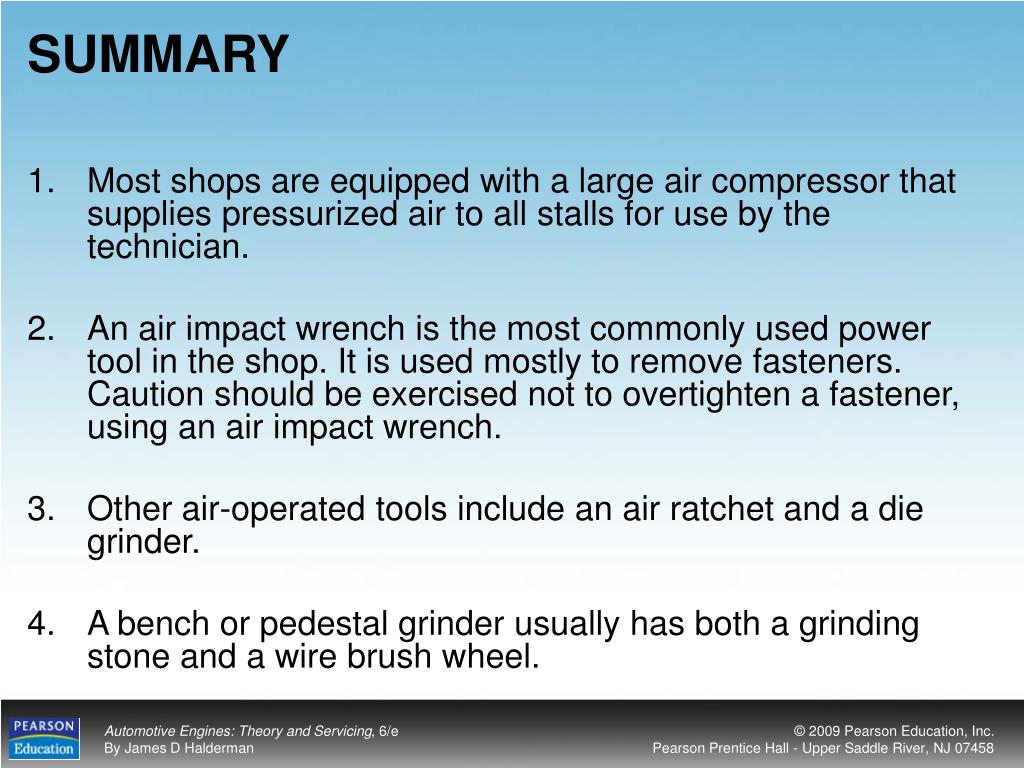 SUMMARY

1. Most shops are equipped with a large air compressor that supplies pressurized air to all stalls for use by the technician.

2. An air impact wrench is the most commonly used power tool in the shop. It is used mostly to remove fasteners. Caution should be exercised not to overtighten a fastener, using an air impact wrench.

3. Other air-operated tools include an air ratchet and a die grinder.

4. A bench or pedestal grinder usually has both a grinding stone and a wire brush wheel.

PEARSON Education

Automotive Engines: Theory and Servicing, 6/e
By James D Halderman

© 2009 Pearson Education, Inc.
Pearson Prentice Hall - Upper Saddle River, NJ 07458